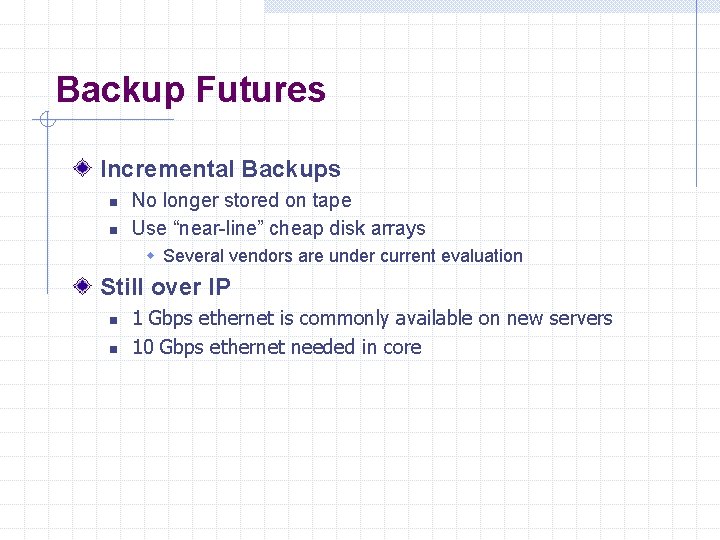 Backup Futures

Incremental Backups
No longer stored on tape
Use “near-line” cheap disk arrays
Several vendors are under current evaluation

Still over IP
1 Gbps ethernet is commonly available on new servers
10 Gbps ethernet needed in core